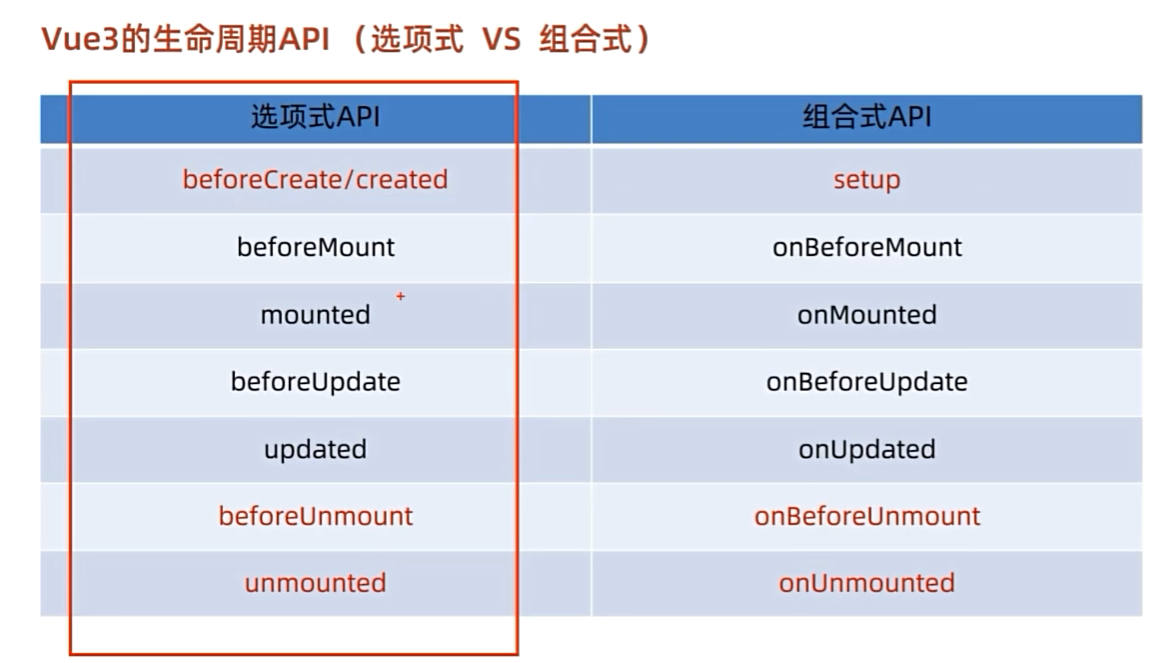 Vue3的生命周期API （选项式 VS 组合式）

| 选项式API | 组合式API |
|---|---|
| beforeCreate/created | setup |
| beforeMount | onBeforeMount |
| mounted | onMounted |
| beforeUpdate | onBeforeUpdate |
| updated | onUpdated |
| beforeUnmount | onBeforeUnmount |
| unmounted | onUnmounted |